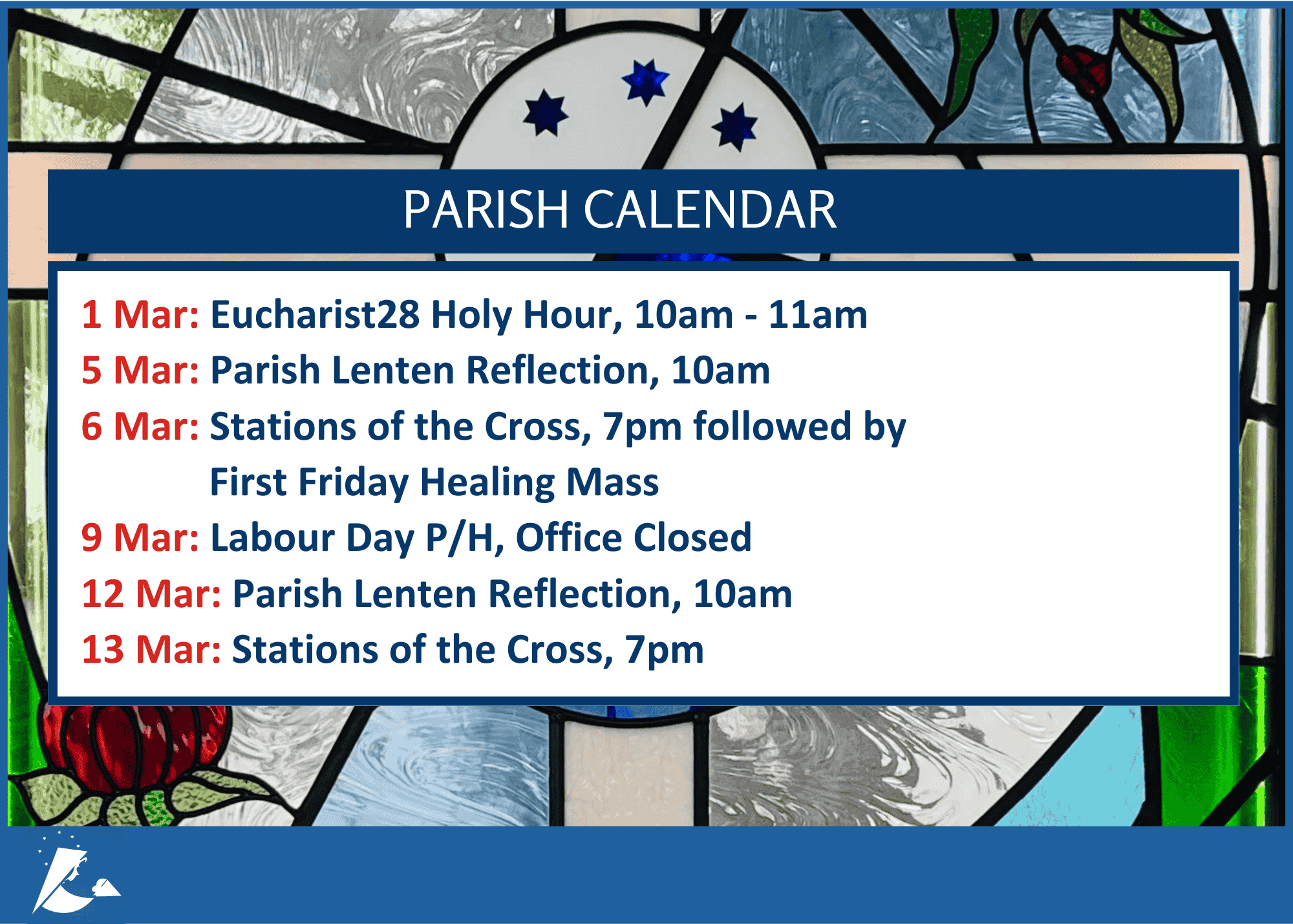 PARISH CALENDAR

1 Mar: Eucharist28 Holy Hour, 10am - 11am
5 Mar: Parish Lenten Reflection, 10am
6 Mar: Stations of the Cross, 7pm followed by First Friday Healing Mass
9 Mar: Labour Day P/H, Office Closed
12 Mar: Parish Lenten Reflection, 10am
13 Mar: Stations of the Cross, 7pm